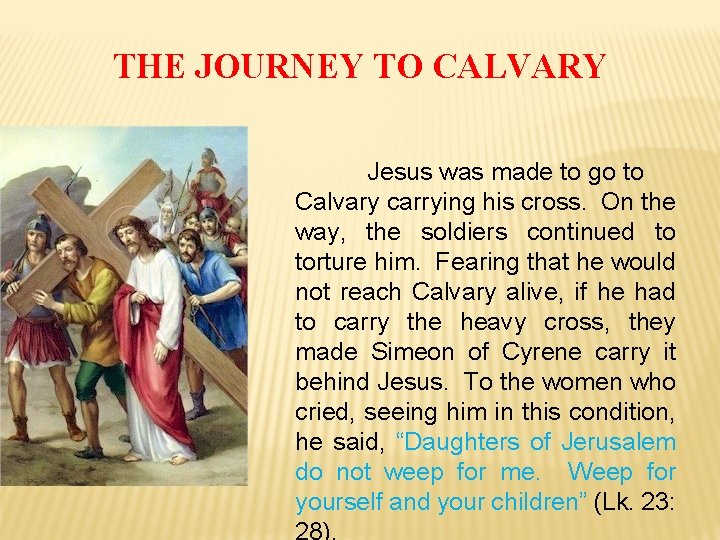 THE JOURNEY TO CALVARY

Jesus was made to go to Calvary carrying his cross. On the way, the soldiers continued to torture him. Fearing that he would not reach Calvary alive, if he had to carry the heavy cross, they made Simeon of Cyrene carry it behind Jesus. To the women who cried, seeing him in this condition, he said, “Daughters of Jerusalem do not weep for me. Weep for yourself and your children” (Lk. 23: 28).